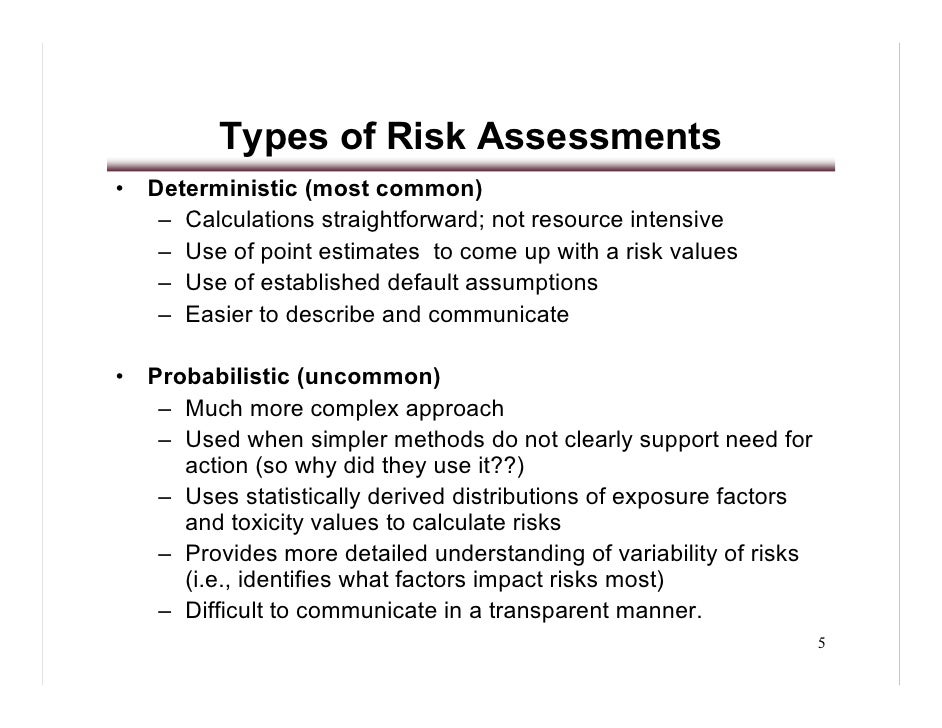 Types of Risk Assessments

• Deterministic (most common)
– Calculations straightforward; not resource intensive
– Use of point estimates to come up with a risk values
– Use of established default assumptions
– Easier to describe and communicate

• Probabilistic (uncommon)
– Much more complex approach
– Used when simpler methods do not clearly support need for action (so why did they use it??)
– Uses statistically derived distributions of exposure factors and toxicity values to calculate risks
– Provides more detailed understanding of variability of risks (i.e., identifies what factors impact risks most)
– Difficult to communicate in a transparent manner.

5